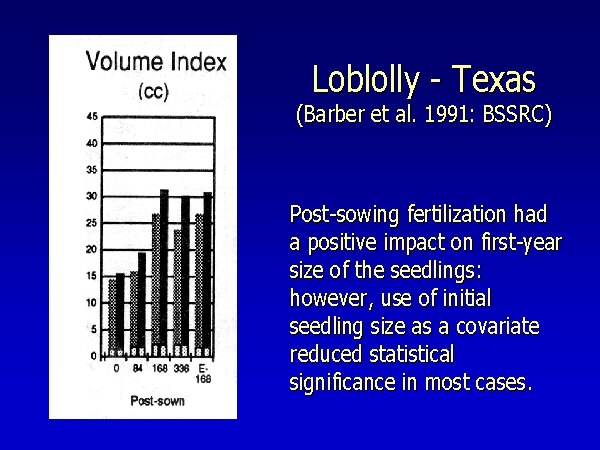 Volume Index
(cc)

45
40
35
30
25
20
15
10
5
0

0 84 168 336 E-168

Post-sown

Loblolly - Texas
(Barber et al. 1991: BSSRC)

Post-sowing fertilization had a positive impact on first-year size of the seedlings: however, use of initial seedling size as a covariate reduced statistical significance in most cases.